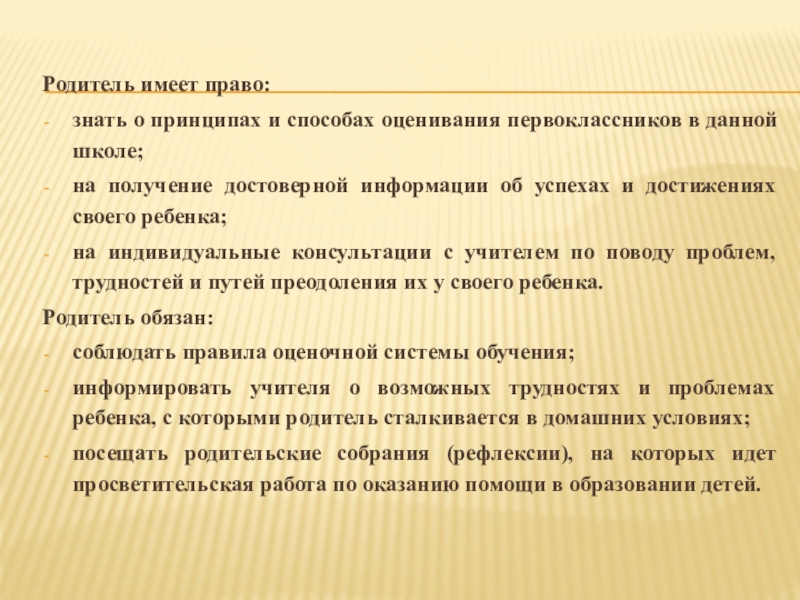 Родитель имеет право:

- знать о принципах и способах оценивания первоклассников в данной школе;
- на получение достоверной информации об успехах и достижениях своего ребенка;
- на индивидуальные консультации с учителем по поводу проблем, трудностей и путей преодоления их у своего ребенка.

Родитель обязан:

- соблюдать правила оценочной системы обучения;
- информировать учителя о возможных трудностях и проблемах ребенка, с которыми родитель сталкивается в домашних условиях;
- посещать родительские собрания (рефлексии), на которых идет просветительская работа по оказанию помощи в образовании детей.